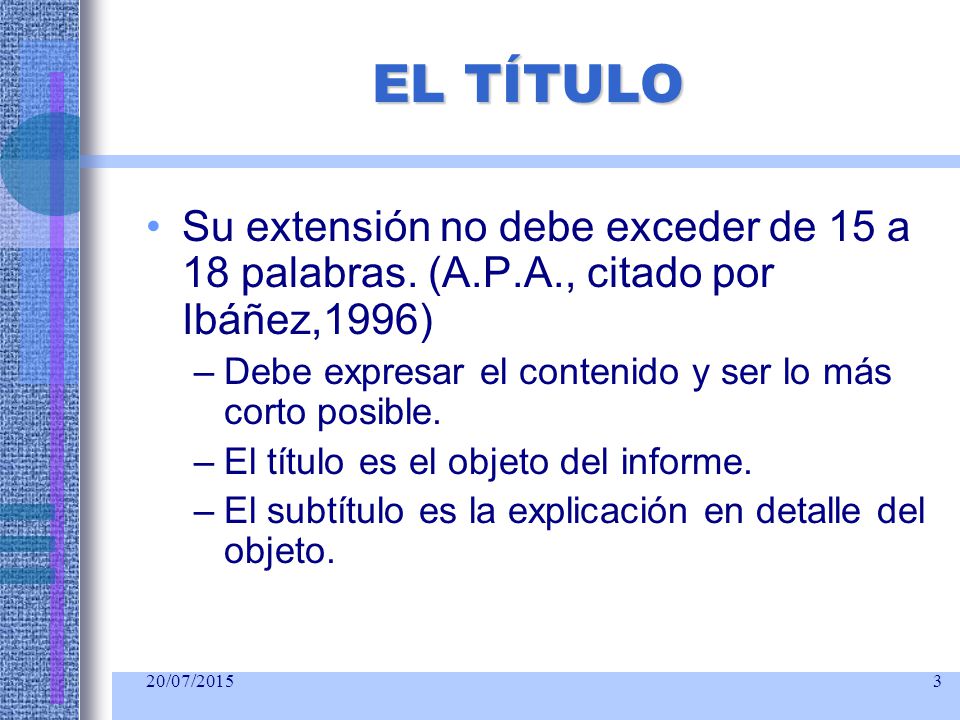 EL TÍTULO

• Su extensión no debe exceder de 15 a 18 palabras. (A.P.A., citado por Ibáñez,1996)

– Debe expresar el contenido y ser lo más corto posible.

– El título es el objeto del informe.

– El subtítulo es la explicación en detalle del objeto.

20/07/2015

3